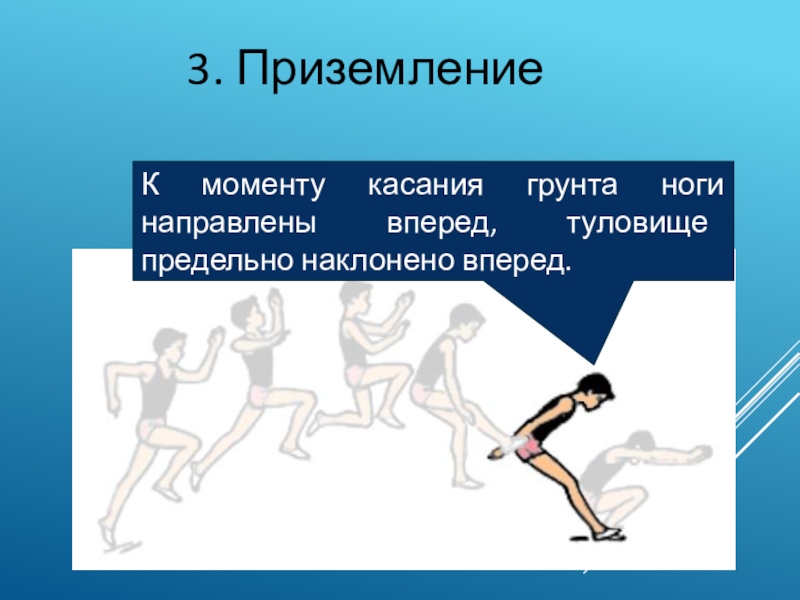 3. Приземление

К моменту касания грунта ноги направлены вперед, туловище предельно наклонено вперед.